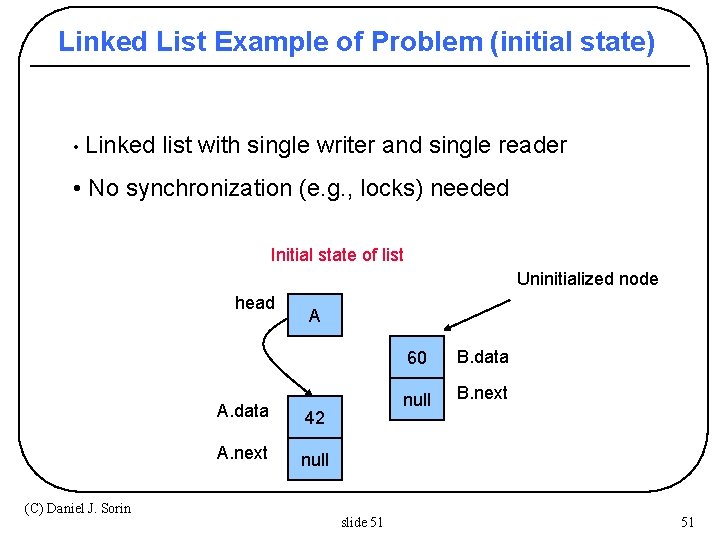 Linked List Example of Problem (initial state)

• Linked list with single writer and single reader

• No synchronization (e.g., locks) needed

Initial state of list

Uninitialized node

head

A

60

B.data

null

B.next

A.data

42

A.next

null

(C) Daniel J. Sorin

slide 51

51